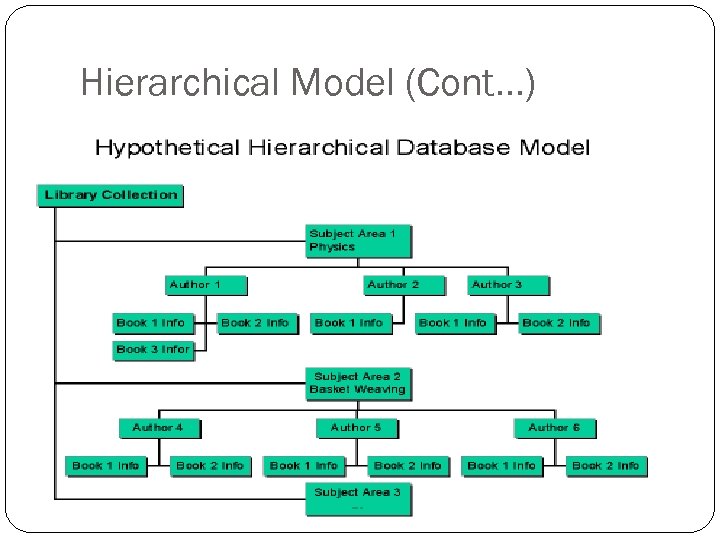 Hierarchical Model (Cont...)

Hypothetical Hierarchical Database Model

Library Collection

Subject Area 1
Physics

Author 1

Author 2

Author 3

Book 1 Info

Book 2 Info

Book 3 Infor

Book 1 Info

Book 1 Info

Book 2 Info

Subject Area 2
Basket Weaving

Author 4

Author 5

Author 6

Book 1 Info

Book 2 Info

Book 1 Info

Book 2 Info

Book 1 Info

Book 2 Info

Subject Area 3
...